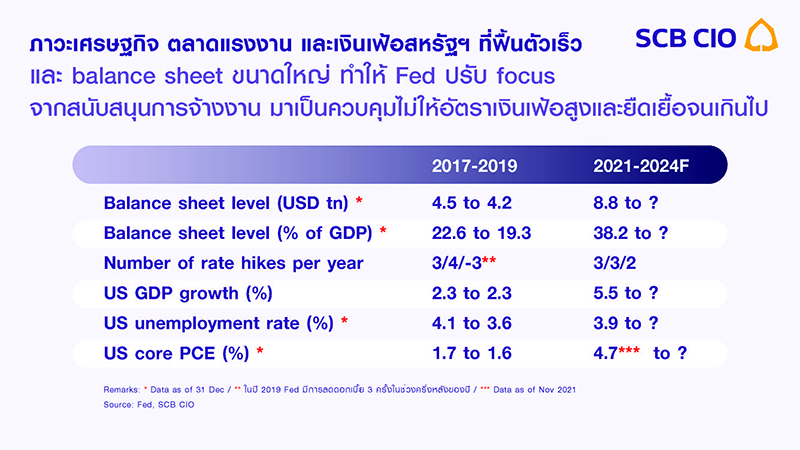 ภาวะเศรษฐกิจ ตลาดแรงงาน และเงินเฟ้อสหรัฐฯ ที่ฟื้นตัวเร็ว
และ balance sheet ขนาดใหญ่ ทำให้ Fed ปรับ focus
จากสนับสนุนการจ้างงาน มาเป็นควบคุมไม่ให้อัตราเงินเฟ้อสูงและยืดเยื้อจนเกินไป

SCB CIO

| | 2017-2019 | 2021-2024F |
|---|---|---|
| Balance sheet level (USD tn) * | 4.5 to 4.2 | 8.8 to ? |
| Balance sheet level (% of GDP) * | 22.6 to 19.3 | 38.2 to ? |
| Number of rate hikes per year | 3/4/-3** | 3/3/2 |
| US GDP growth (%) | 2.3 to 2.3 | 5.5 to ? |
| US unemployment rate (%) * | 4.1 to 3.6 | 3.9 to ? |
| US core PCE (%) * | 1.7 to 1.6 | 4.7*** to ? |

Remarks: * Data as of 31 Dec / ** ในปี 2019 Fed มีการลดดอกเบี้ย 3 ครั้งในช่วงครึ่งหลังของปี / *** Data as of Nov 2021
Source: Fed, SCB CIO